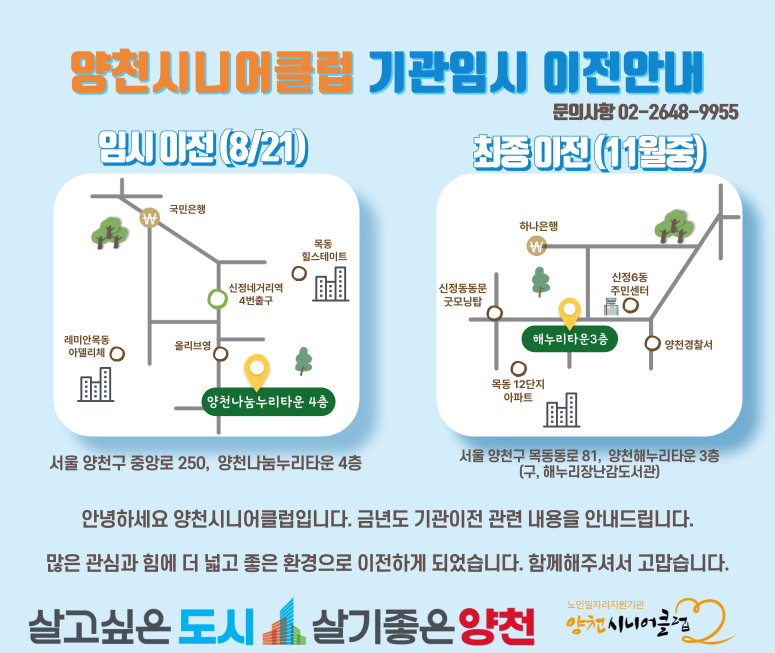 양천시니어클럽 기관임시 이전안내

문의사항 02-2648-9955

임시 이전 (8/21)

국민은행

목동 힐스테이트

신정네거리역 4번출구

레미안목동 아델리체

올리브영

양천나눔누리타운 4층

서울 양천구 중앙로 250, 양천나눔누리타운 4층

최종 이전 (11월중)

하나은행

신정동동문 굿모닝탑

신정6동 주민센터

해누리타운3층

양천경찰서

목동 12단지 아파트

서울 양천구 목동동로 81, 양천해누리타운 3층 (구, 해누리장난감도서관)

안녕하세요 양천시니어클럽입니다. 금년도 기관이전 관련 내용을 안내드립니다.

많은 관심과 힘에 더 넓고 좋은 환경으로 이전하게 되었습니다. 함께해주셔서 고맙습니다.

살고싶은 도시 살기좋은 양천

노인일자리지원기관 양천시니어클럽